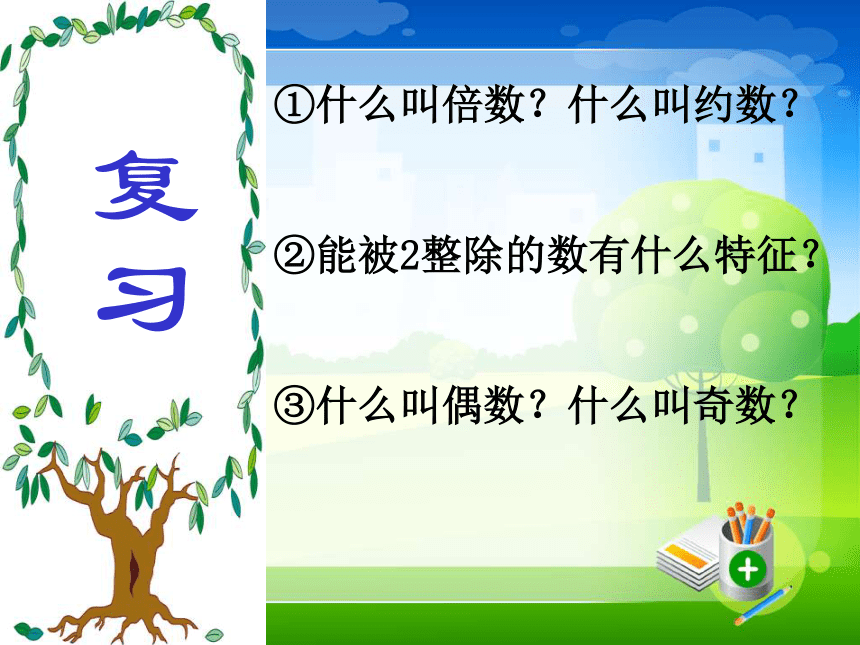 复习

①什么叫倍数？什么叫约数？

②能被2整除的数有什么特征？

③什么叫偶数？什么叫奇数？